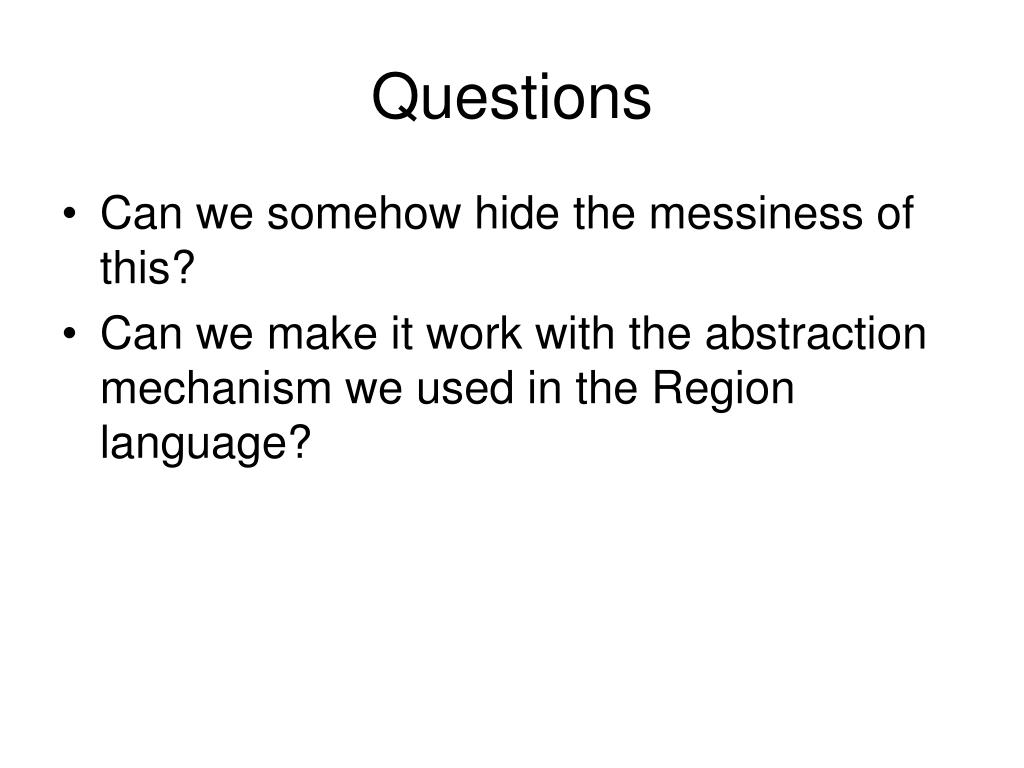 Questions

• Can we somehow hide the messiness of this?
• Can we make it work with the abstraction mechanism we used in the Region language?